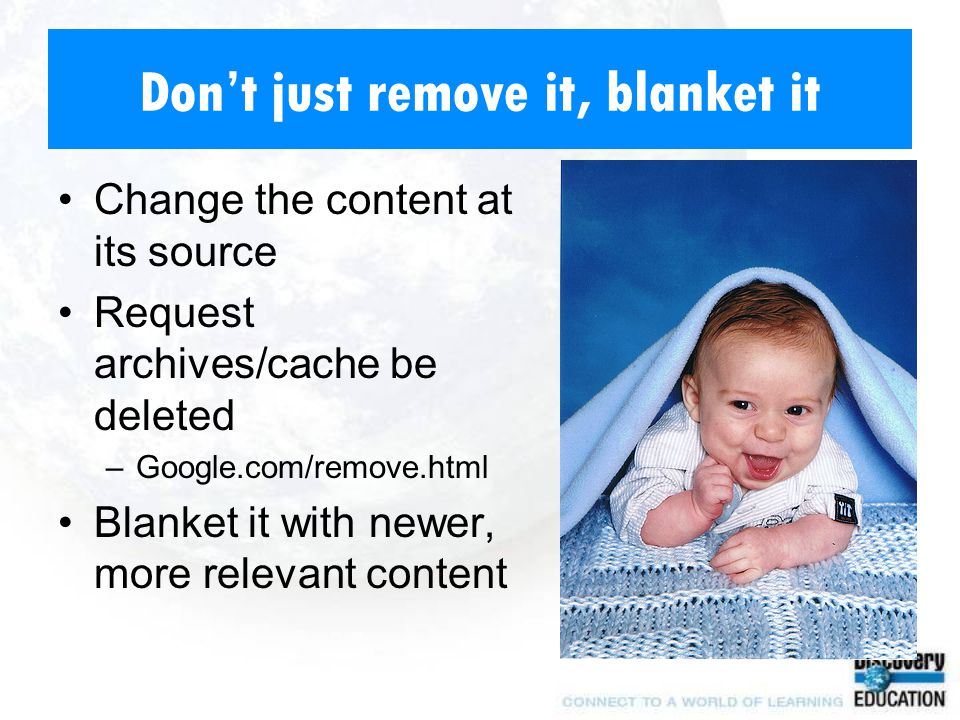 Don't just remove it, blanket it

• Change the content at its source
• Request archives/cache be deleted
– Google.com/remove.html
• Blanket it with newer, more relevant content

CONNECT TO A WORLD OF LEARNING

Discovery EDUCATION